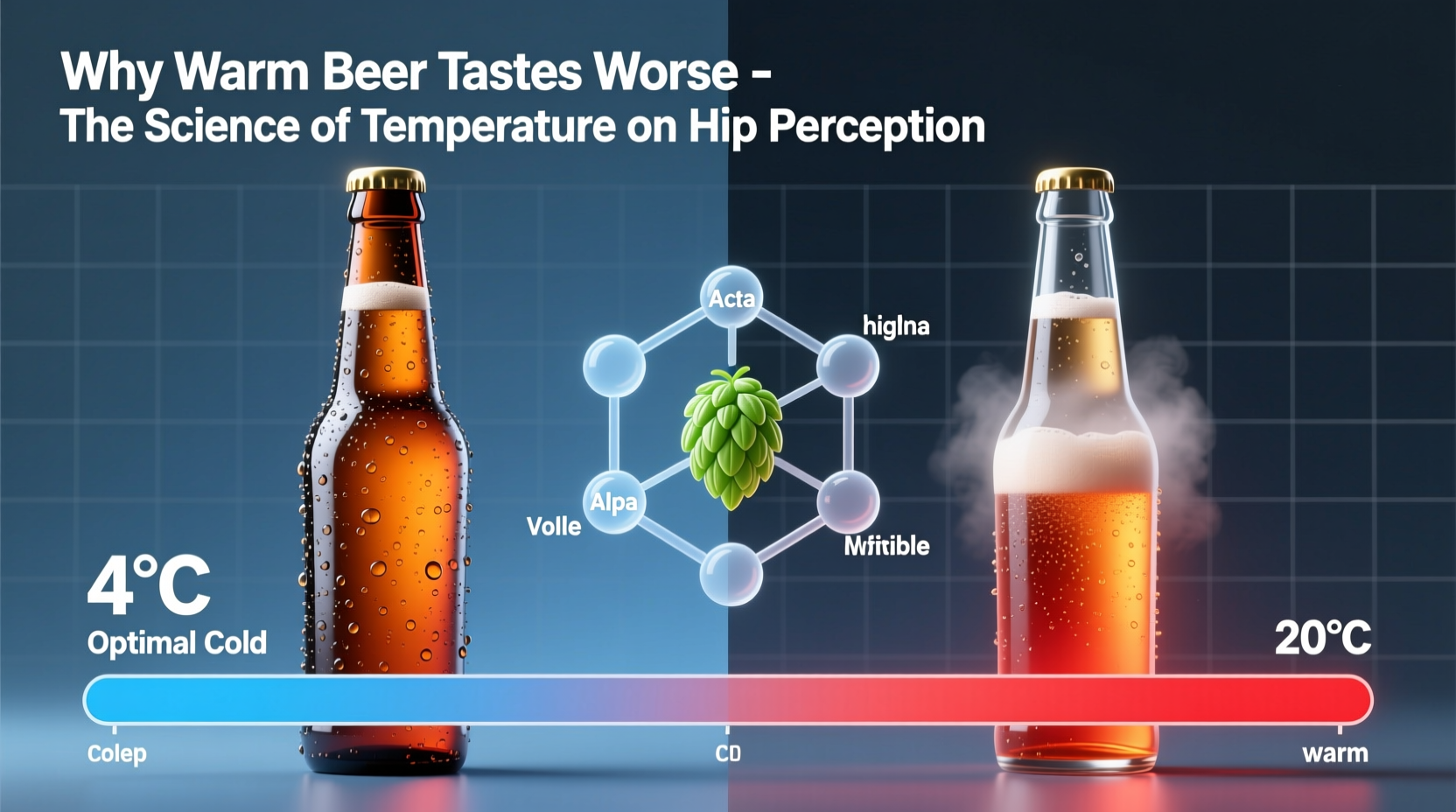 Why Warm Beer Tastes Worse -
The Science of Temperature on Hip Perception

Acta

higlna

Alpa

Volle

Mfitible

4°C
Optimal Cold

20°C

Colep

CD

warm